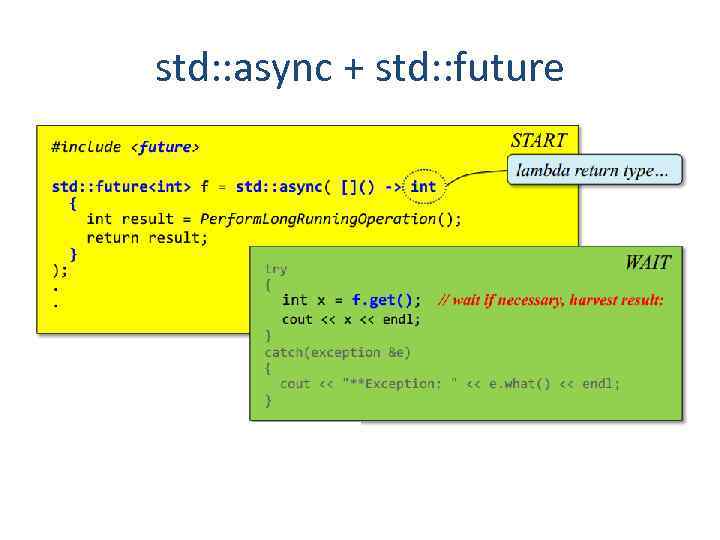 std::async + std::future

START

#include <future>

std::future<int> f = std::async( []() -> int
{
int result = PerformLongRunningOperation();
return result;
}
);
.
.

lambda return type...

WAIT

try
{
int x = f.get(); // wait if necessary, harvest result:
cout << x << endl;
}
catch(exception &e)
{
cout << "**Exception: " << e.what() << endl;
}